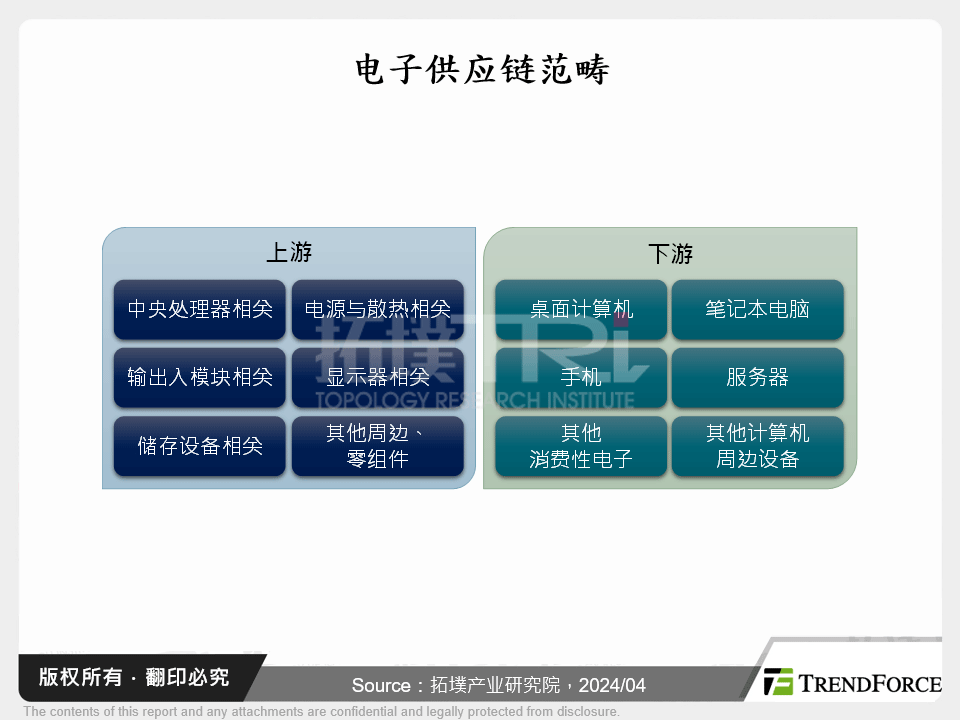 电子供应链范畴

上游

中央处理器相关

电源与散热相关

输出入模块相关

显示器相关

储存设备相关

其他周边、零组件

下游

桌面计算机

笔记本电脑

手机

服务器

其他消费性电子

其他计算机周边设备

拓墣 TRI
TOPOLOGY RESEARCH INSTITUTE

版权所有 · 翻印必究

Source：拓墣产业研究院，2024/04

TRENDFORCE

The contents of this report and any attachments are confidential and legally protected from disclosure.